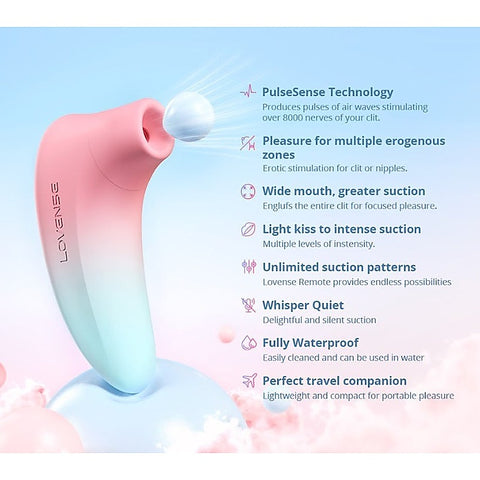 LOVENSE

PulseSense Technology
Produces pulses of air waves stimulating over 8000 nerves of your clit.

Pleasure for multiple erogenous zones
Erotic stimulation for clit or nipples.

Wide mouth, greater suction
Englufs the entire clit for focused pleasure.

Light kiss to intense suction
Multiple levels of instensity.

Unlimited suction patterns
Lovense Remote provides endless possibilities

Whisper Quiet
Delightful and silent suction

Fully Waterproof
Easily cleaned and can be used in water

Perfect travel companion
Lightweight and compact for portable pleasure